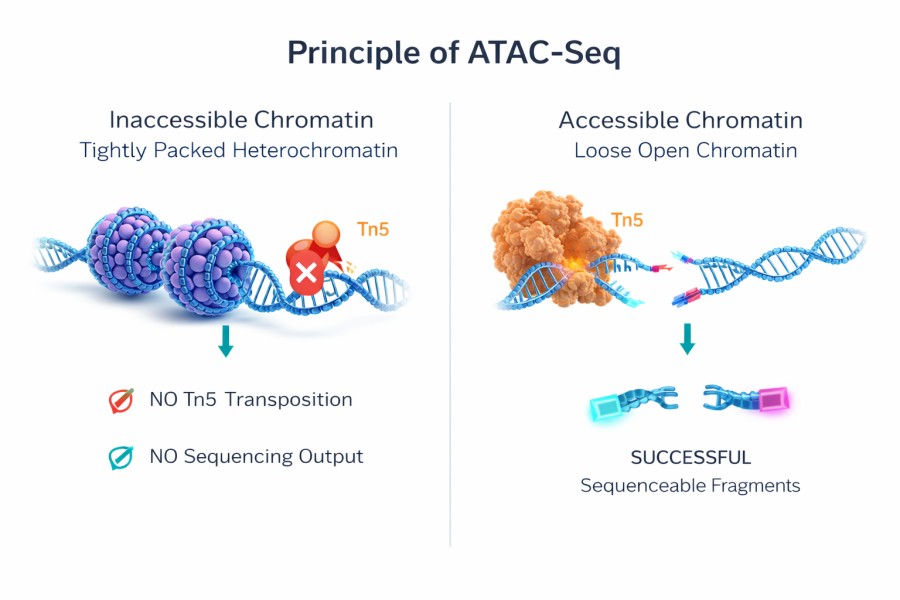 Principle of ATAC-Seq

Inaccessible Chromatin
Tightly Packed Heterochromatin

Tn5

NO Tn5 Transposition

NO Sequencing Output

Accessible Chromatin
Loose Open Chromatin

Tn5

SUCCESSFUL
Sequenceable Fragments